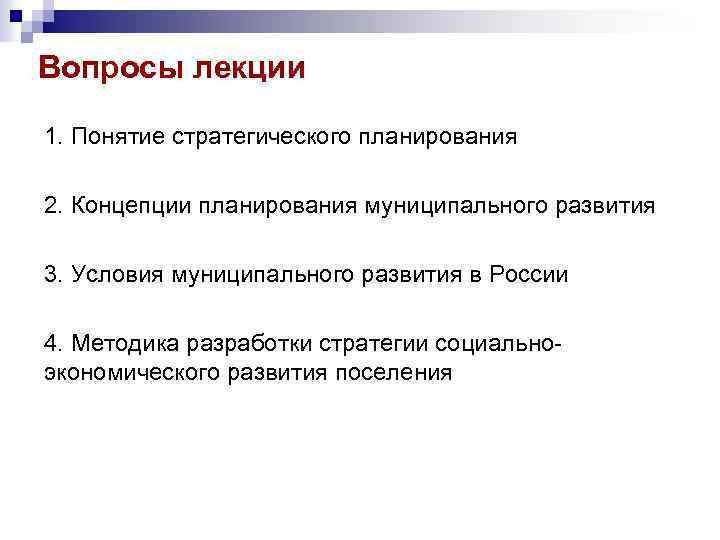 Вопросы лекции

1. Понятие стратегического планирования

2. Концепции планирования муниципального развития

3. Условия муниципального развития в России

4. Методика разработки стратегии социально-экономического развития поселения